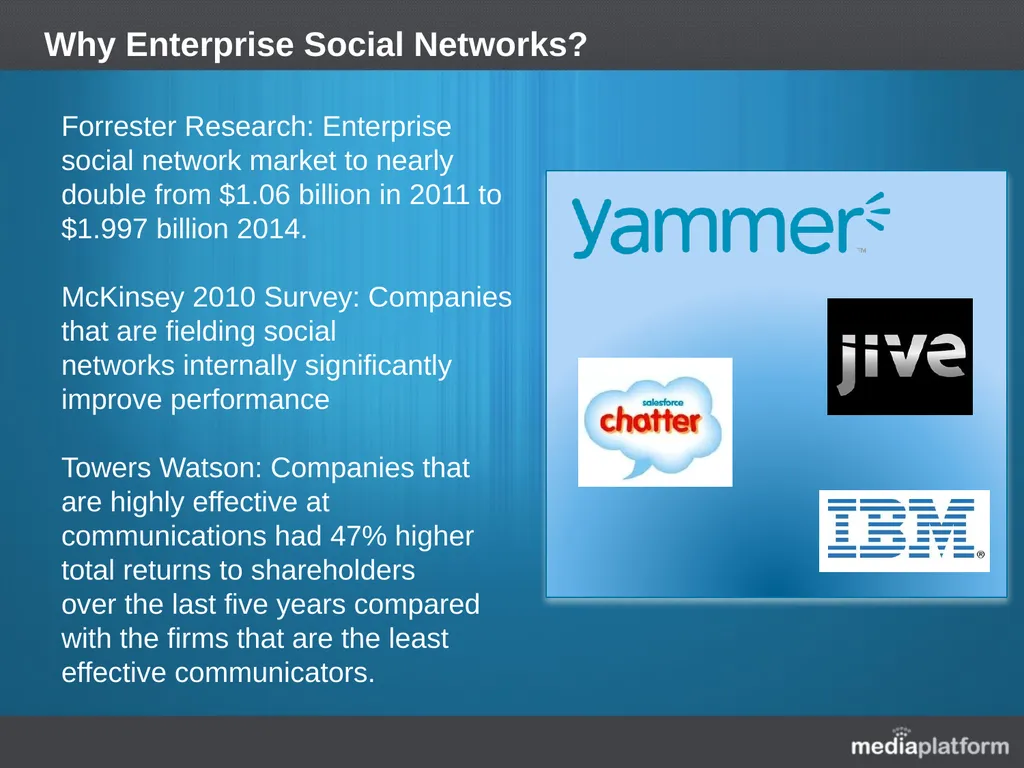 Why Enterprise Social Networks?

Forrester Research: Enterprise social network market to nearly double from \$1.06 billion in 2011 to \$1.997 billion 2014.

McKinsey 2010 Survey: Companies that are fielding social networks internally significantly improve performance

Towers Watson: Companies that are highly effective at communications had 47% higher total returns to shareholders over the last five years compared with the firms that are the least effective communicators.

yammer™

jive

salesforce chatter

IBM®

mediaplatform